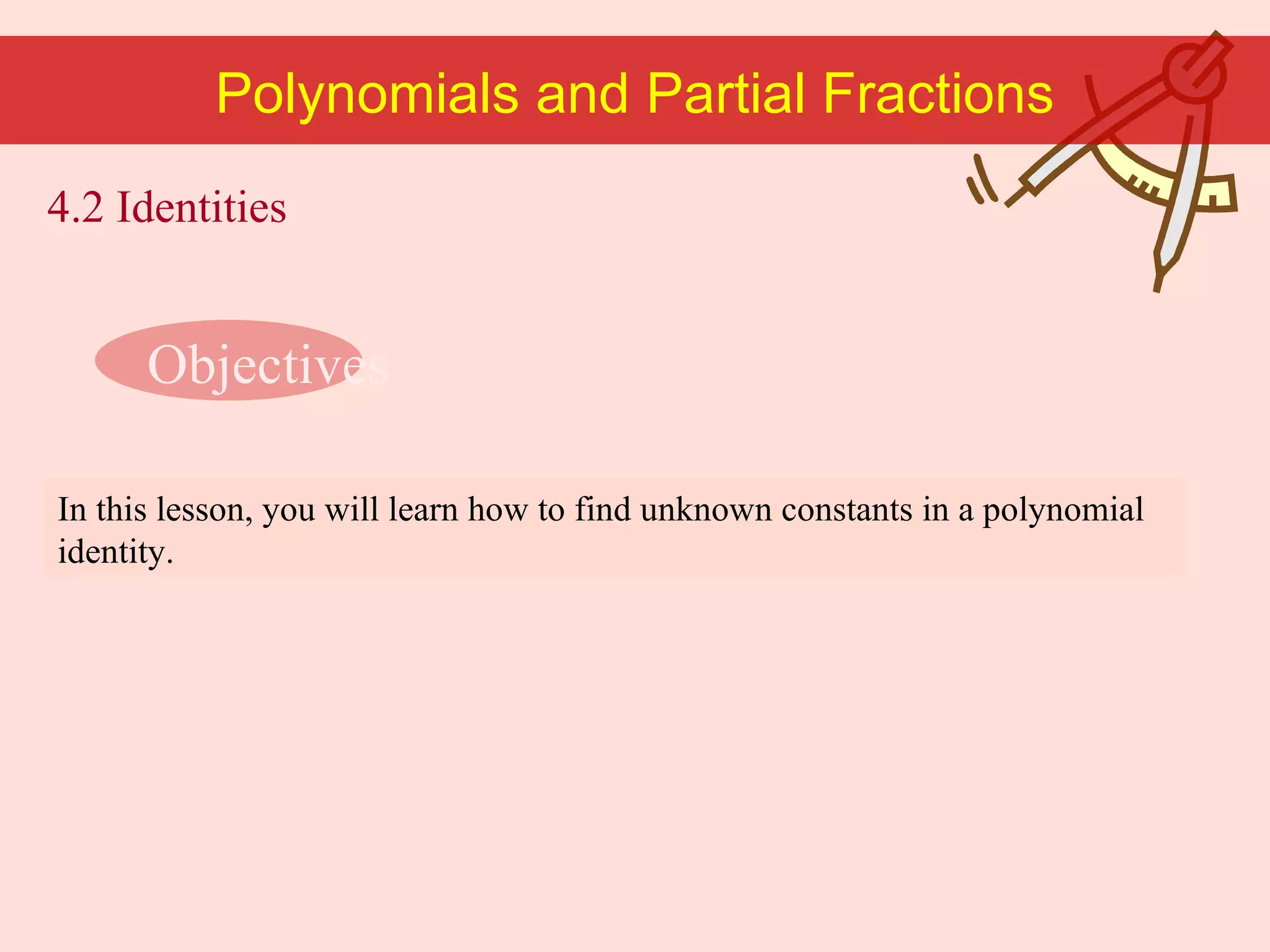 Polynomials and Partial Fractions

4.2 Identities

Objectives

In this lesson, you will learn how to find unknown constants in a polynomial identity.